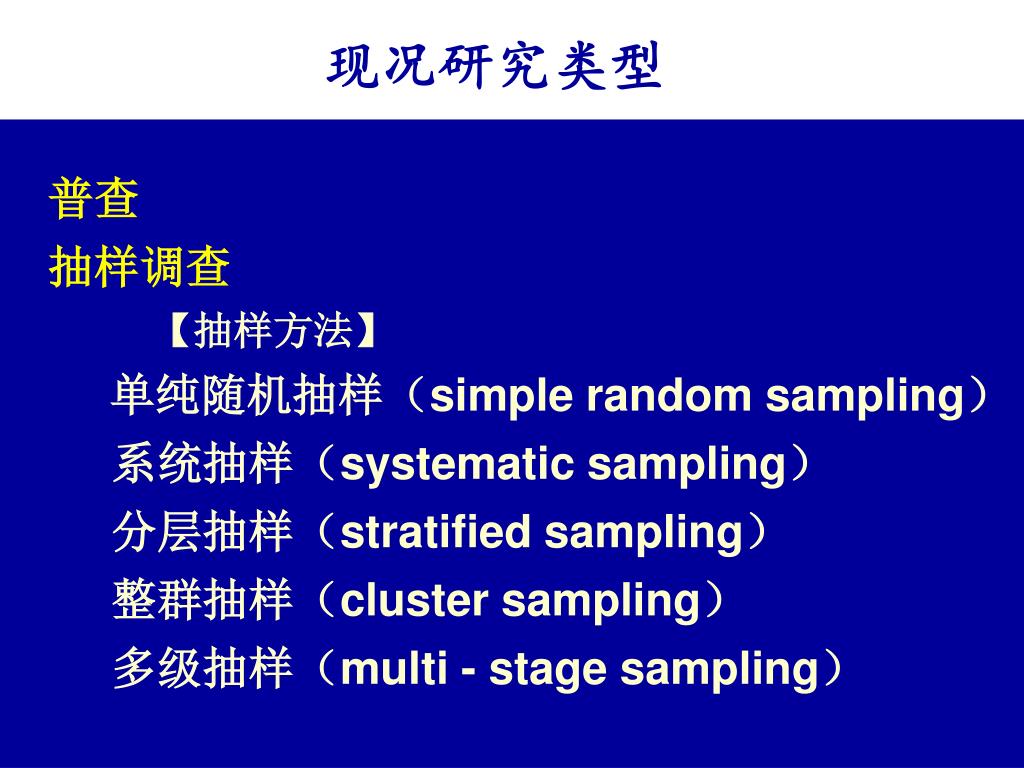 现况研究类型

普查
抽样调查
【抽样方法】
单纯随机抽样（simple random sampling）
系统抽样（systematic sampling）
分层抽样（stratified sampling）
整群抽样（cluster sampling）
多级抽样（multi - stage sampling）